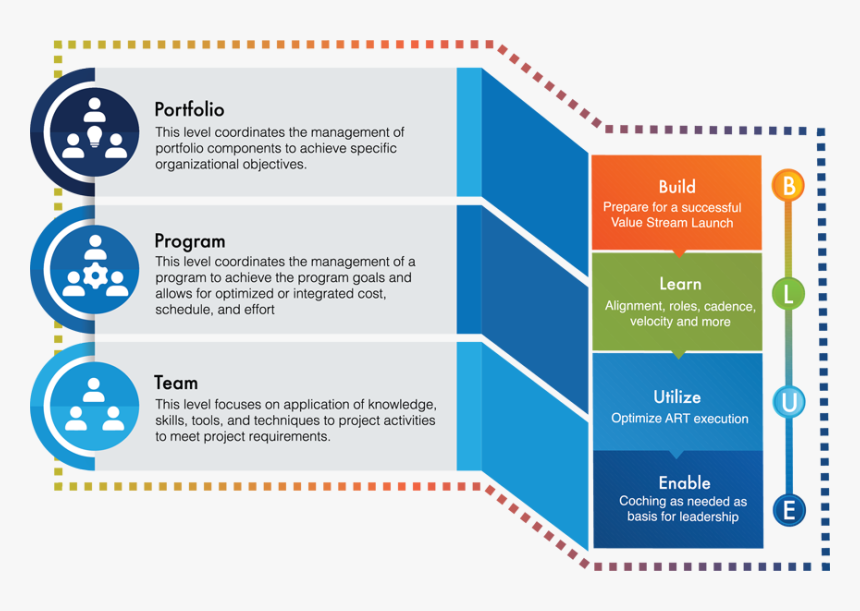 Portfolio
This level coordinates the management of portfolio components to achieve specific organizational objectives.

Program
This level coordinates the management of a program to achieve the program goals and allows for optimized or integrated cost, schedule, and effort

Team
This level focuses on application of knowledge, skills, tools, and techniques to project activities to meet project requirements.

Build
Prepare for a successful Value Stream Launch

Learn
Alignment, roles, cadence, velocity and more

Utilize
Optimize ART execution

Enable
Coching as needed as basis for leadership

B
L
U
E